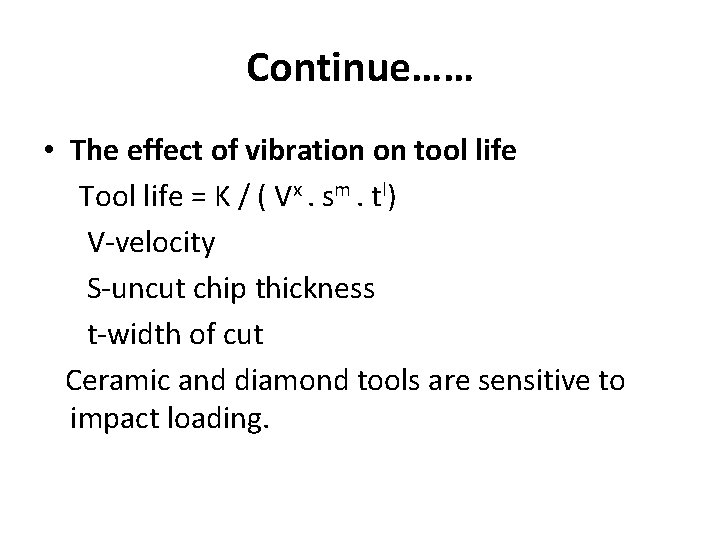 Continue……

• The effect of vibration on tool life

Tool life = K / ( $V^x$ . $s^m$ . $t^l$)

V-velocity

S-uncut chip thickness

t-width of cut

Ceramic and diamond tools are sensitive to impact loading.